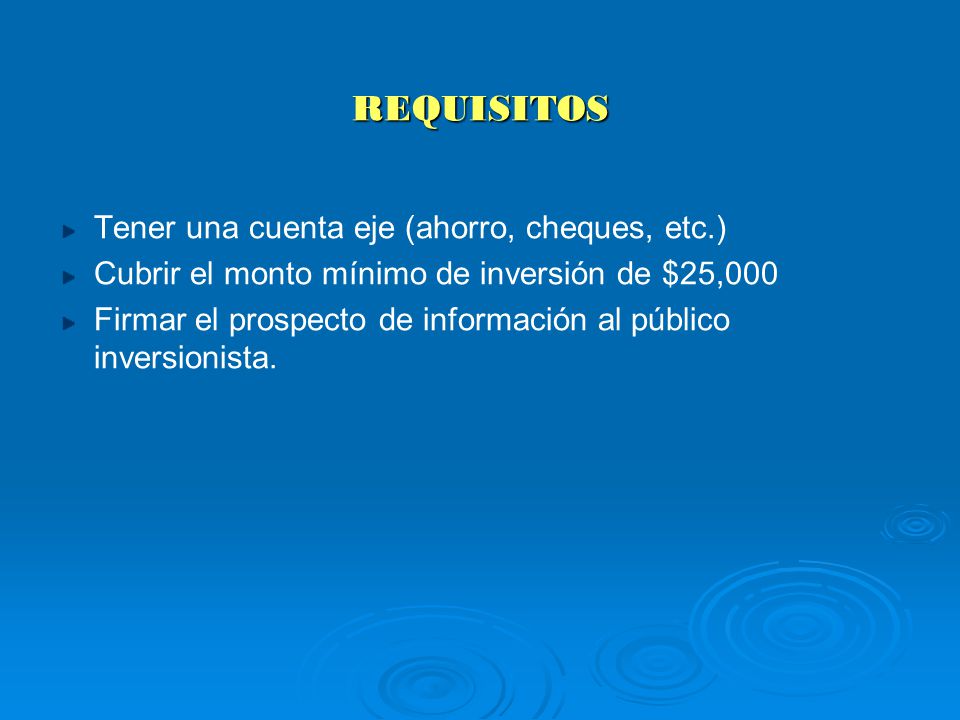 REQUISITOS

Tener una cuenta eje (ahorro, cheques, etc.)

Cubrir el monto mínimo de inversión de \$25,000

Firmar el prospecto de información al público inversionista.